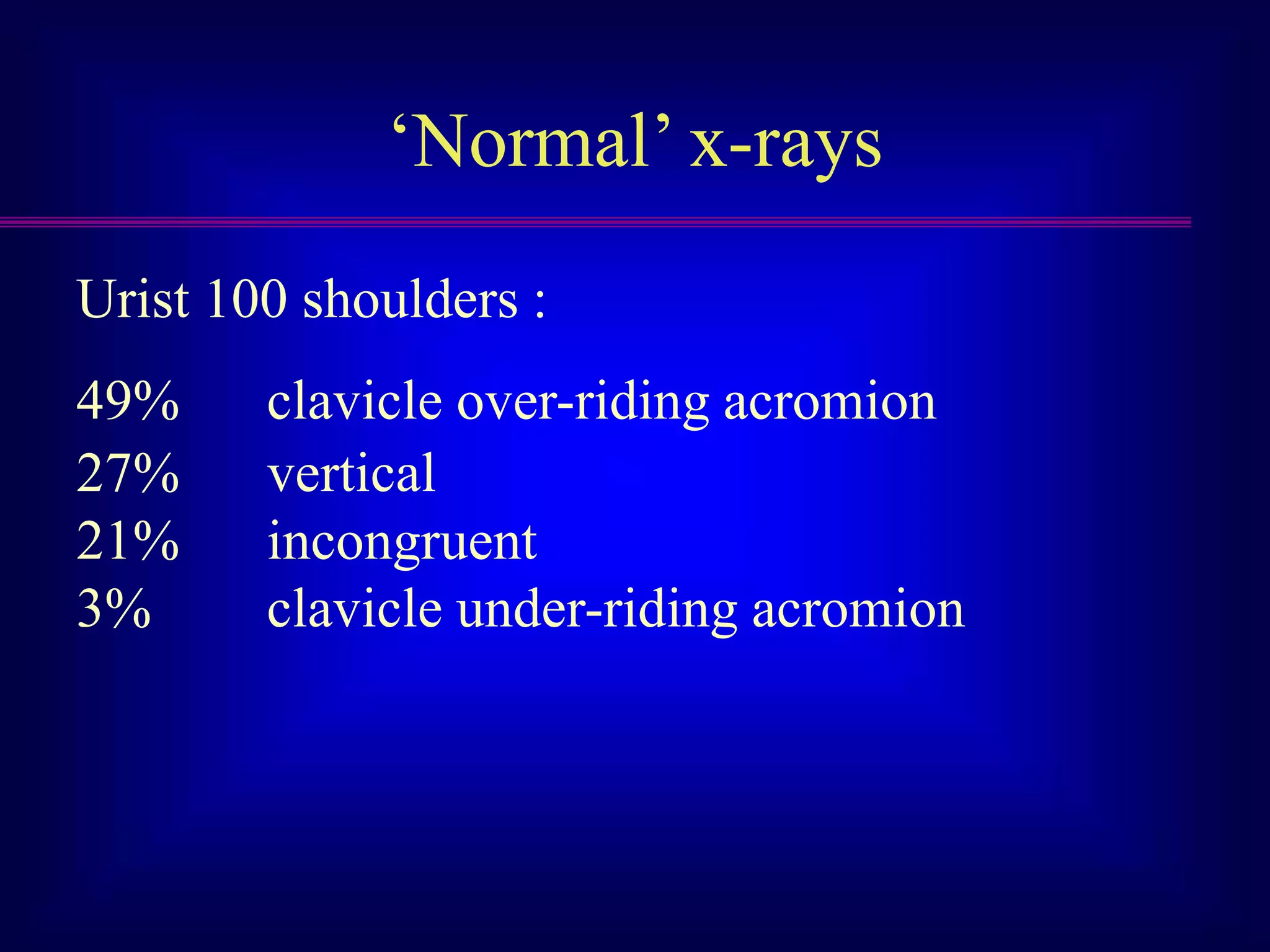 ‘Normal’ x-rays

Urist 100 shoulders :

49% clavicle over-riding acromion
27% vertical
21% incongruent
3% clavicle under-riding acromion